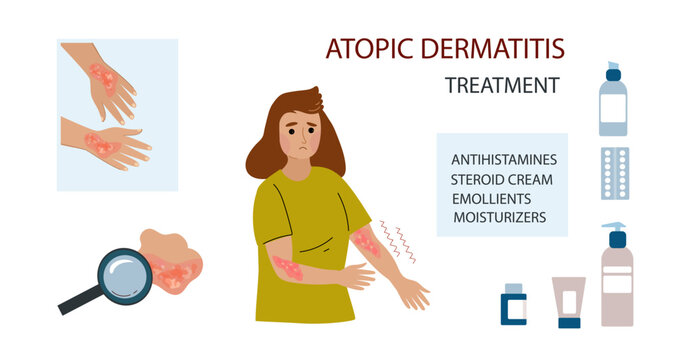 ATOPIC DERMATITIS
TREATMENT

ANTIHISTAMINES
STEROID CREAM
EMOLLIENTS
MOISTURIZERS